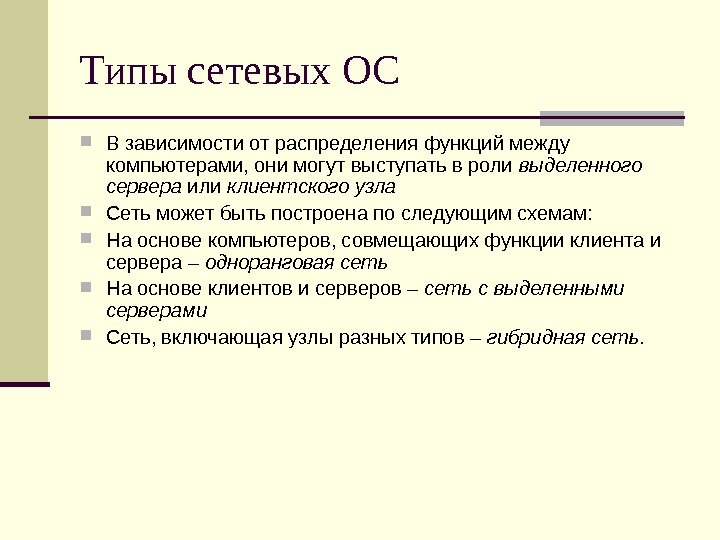 Типы сетевых ОС

В зависимости от распределения функций между компьютерами, они могут выступать в роли выделенного сервера или клиентского узла

Сеть может быть построена по следующим схемам:

На основе компьютеров, совмещающих функции клиента и сервера – одноранговая сеть

На основе клиентов и серверов – сеть с выделенными серверами

Сеть, включающая узлы разных типов – гибридная сеть.